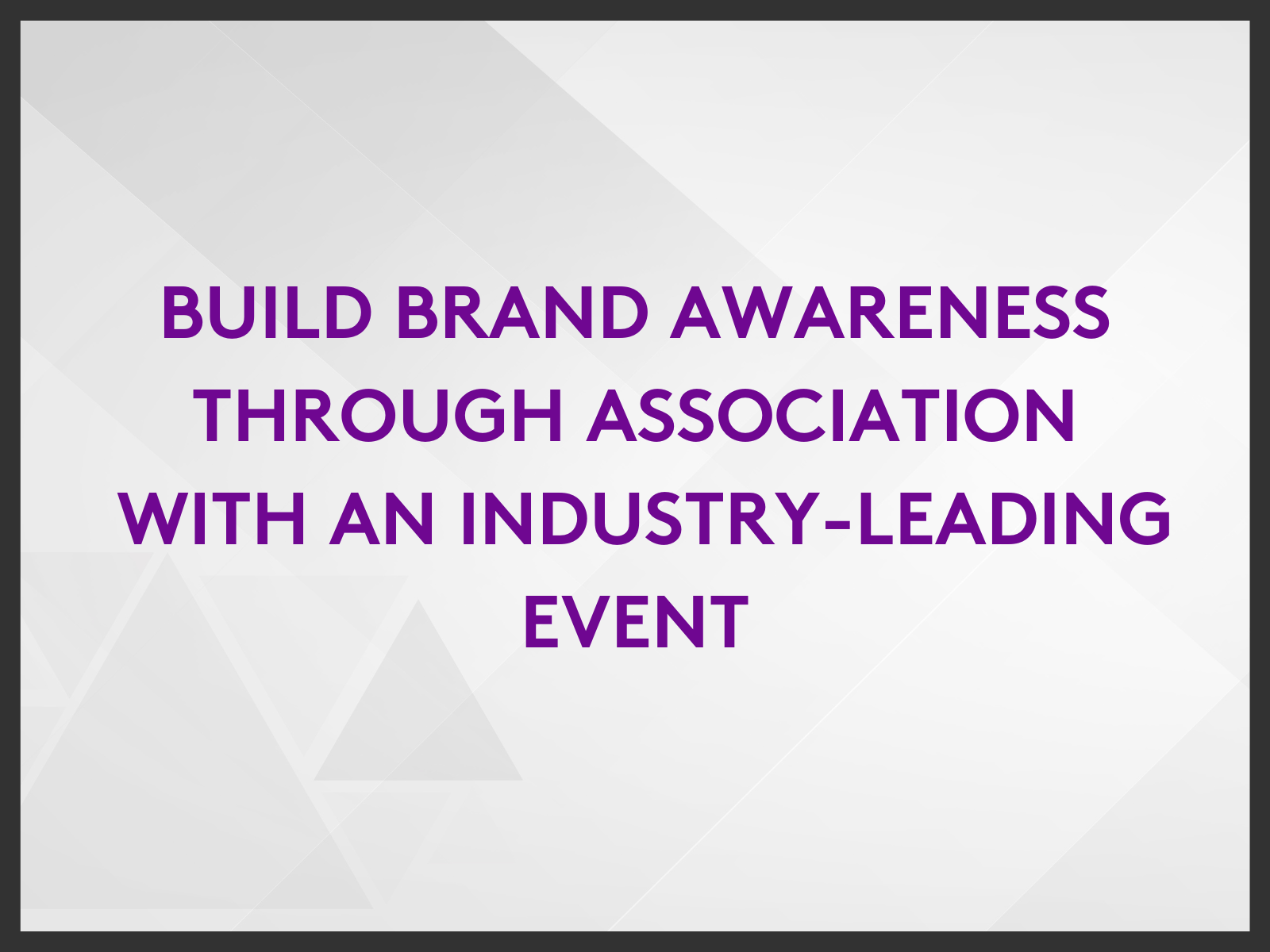 BUILD BRAND AWARENESS THROUGH ASSOCIATION WITH AN INDUSTRY-LEADING EVENT